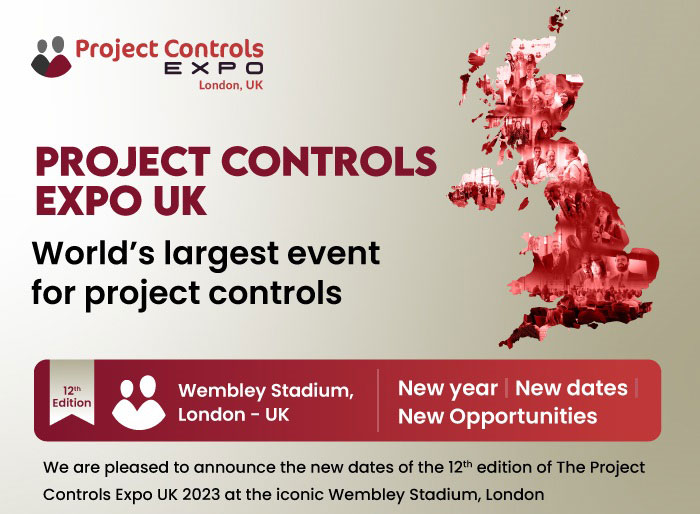 Project Controls
EXPO
London, UK

PROJECT CONTROLS EXPO UK

World's largest event for project controls

12th Edition

Wembley Stadium, London - UK

New year | New dates | New Opportunities

We are pleased to announce the new dates of the 12th edition of The Project Controls Expo UK 2023 at the iconic Wembley Stadium, London